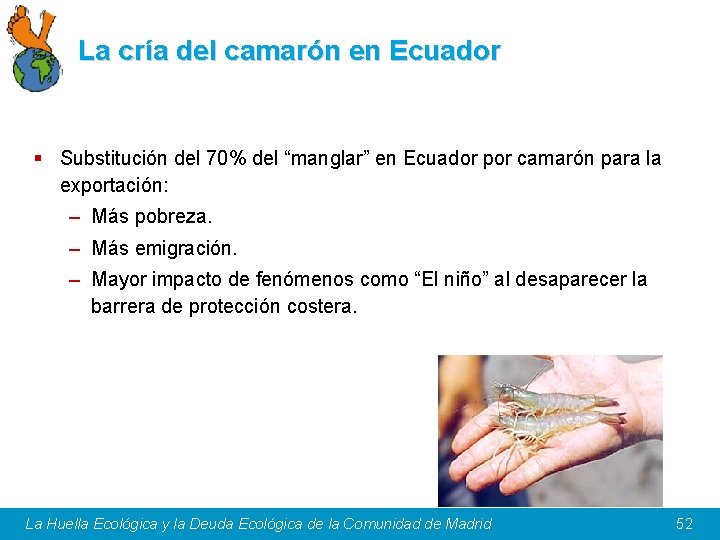 La cría del camarón en Ecuador

▪ Substitución del 70% del “manglar” en Ecuador por camarón para la exportación:

– Más pobreza.

– Más emigración.

– Mayor impacto de fenómenos como “El niño” al desaparecer la barrera de protección costera.

La Huella Ecológica y la Deuda Ecológica de la Comunidad de Madrid 52